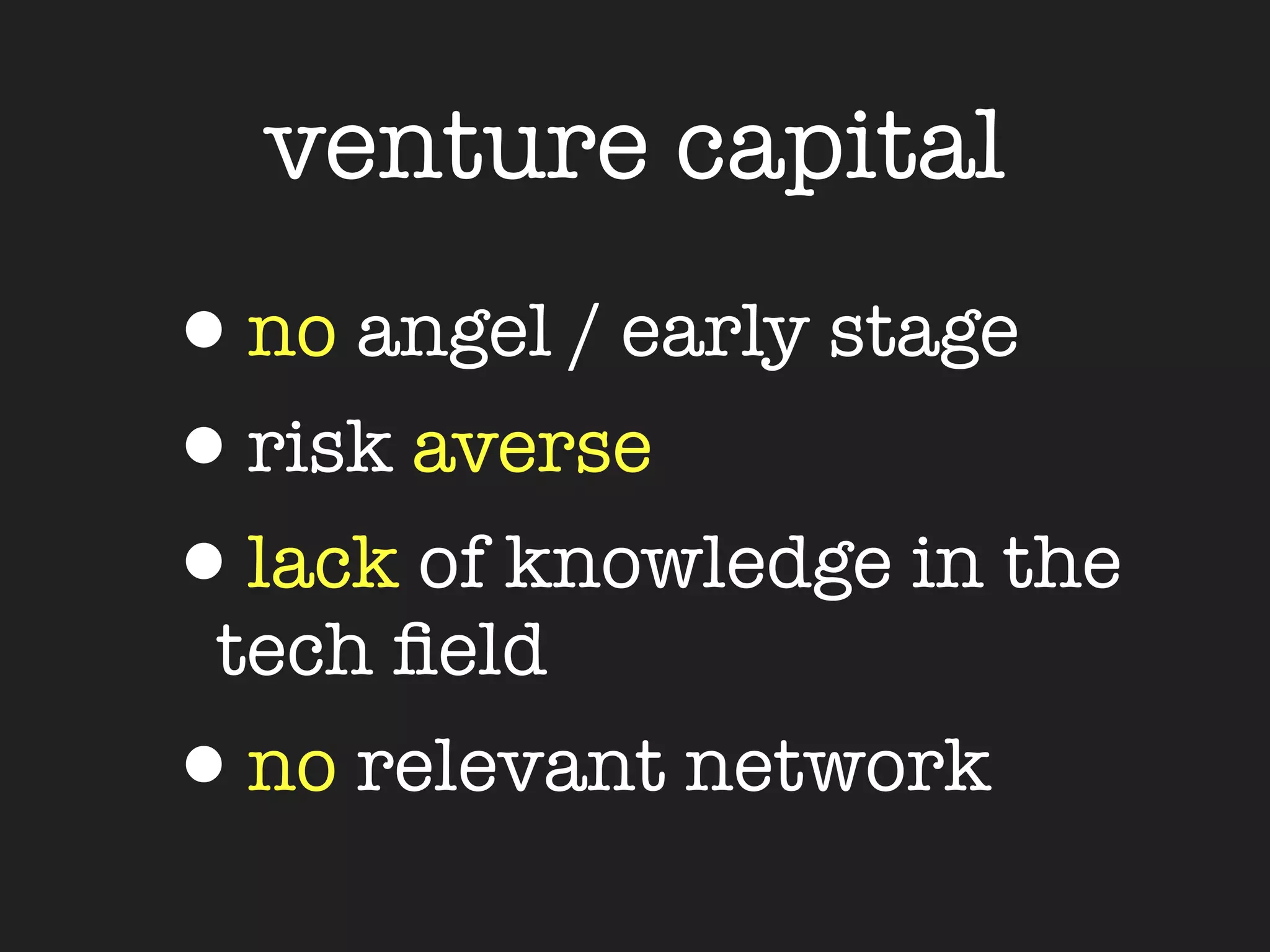 venture capital

• no angel / early stage
• risk averse
• lack of knowledge in the tech field
• no relevant network